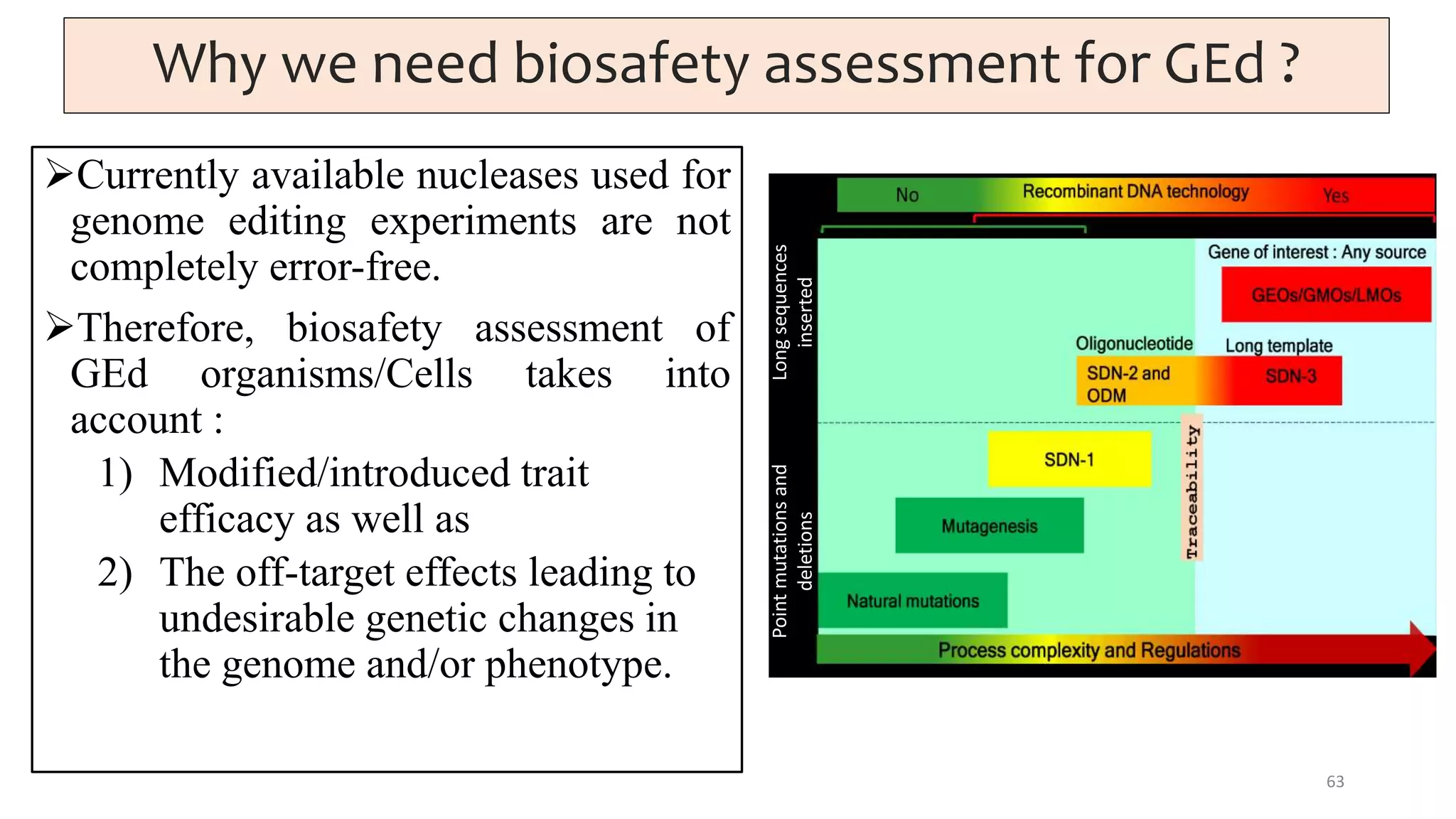 Why we need biosafety assessment for GEd ?

➢Currently available nucleases used for genome editing experiments are not completely error-free.

➢Therefore, biosafety assessment of GEd organisms/Cells takes into account :

1) Modified/introduced trait efficacy as well as

2) The off-target effects leading to undesirable genetic changes in the genome and/or phenotype.

No Recombinant DNA technology Yes

Long sequences inserted

Point mutations and deletions

Gene of interest : Any source

GEOs/GMOs/LMOs

Oligonucleotide

Long template

SDN-2 and ODM

SDN-3

SDN-1

Traceability

Mutagenesis

Natural mutations

Process complexity and Regulations

63